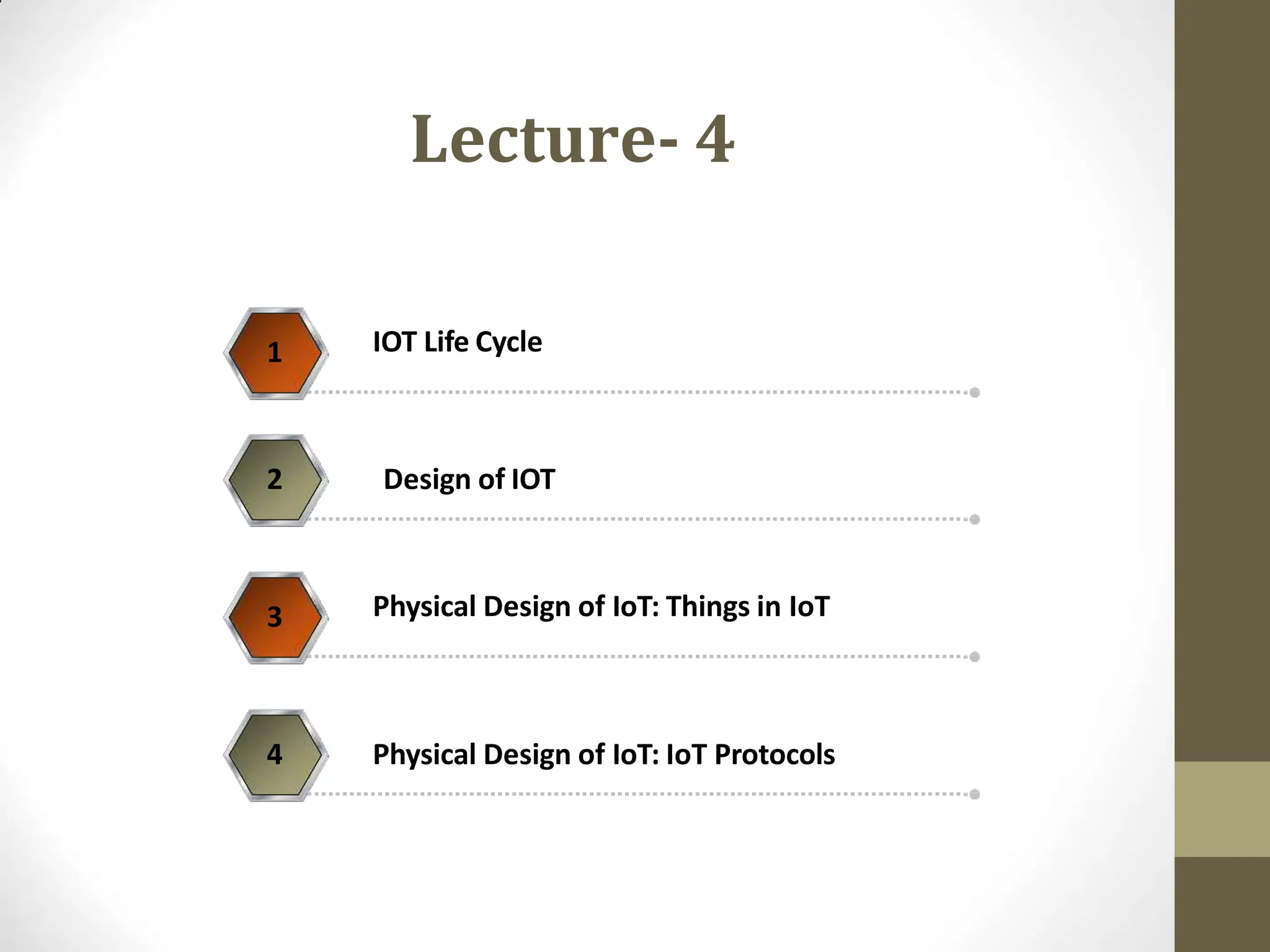 Lecture- 4

1 IOT Life Cycle

2 Design of IOT

3 Physical Design of IoT: Things in IoT

4 Physical Design of IoT: IoT Protocols